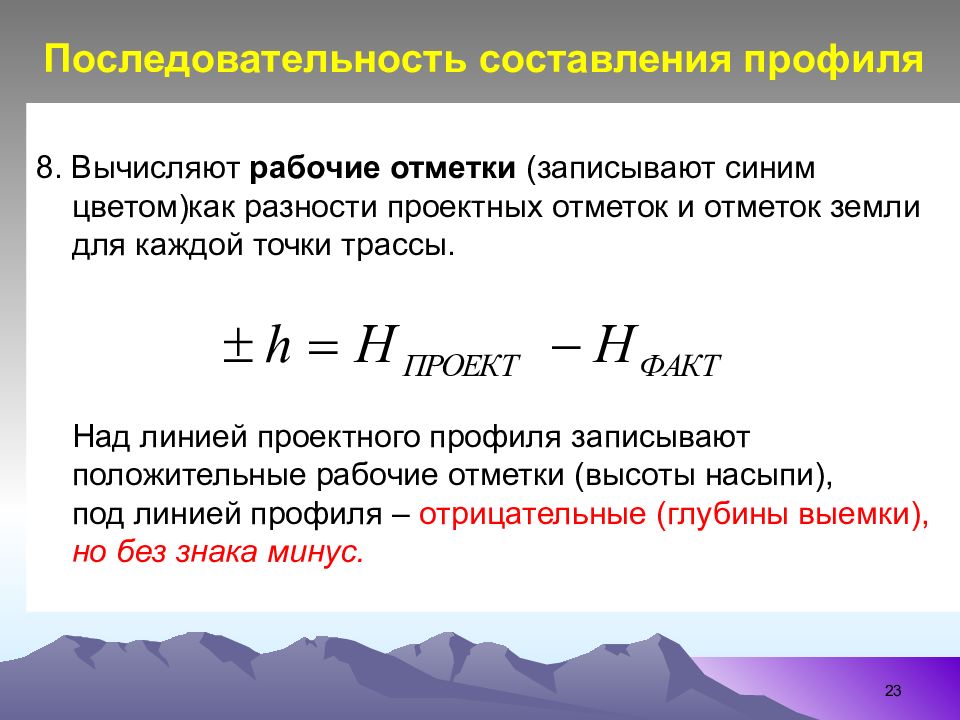 Последовательность составления профиля

8. Вычисляют рабочие отметки (записывают синим цветом)как разности проектных отметок и отметок земли для каждой точки трассы.

$\pm h = H_{ПРОЕКТ} - H_{ФАКТ}$

Над линией проектного профиля записывают положительные рабочие отметки (высоты насыпи), под линией профиля – отрицательные (глубины выемки), но без знака минус.

23